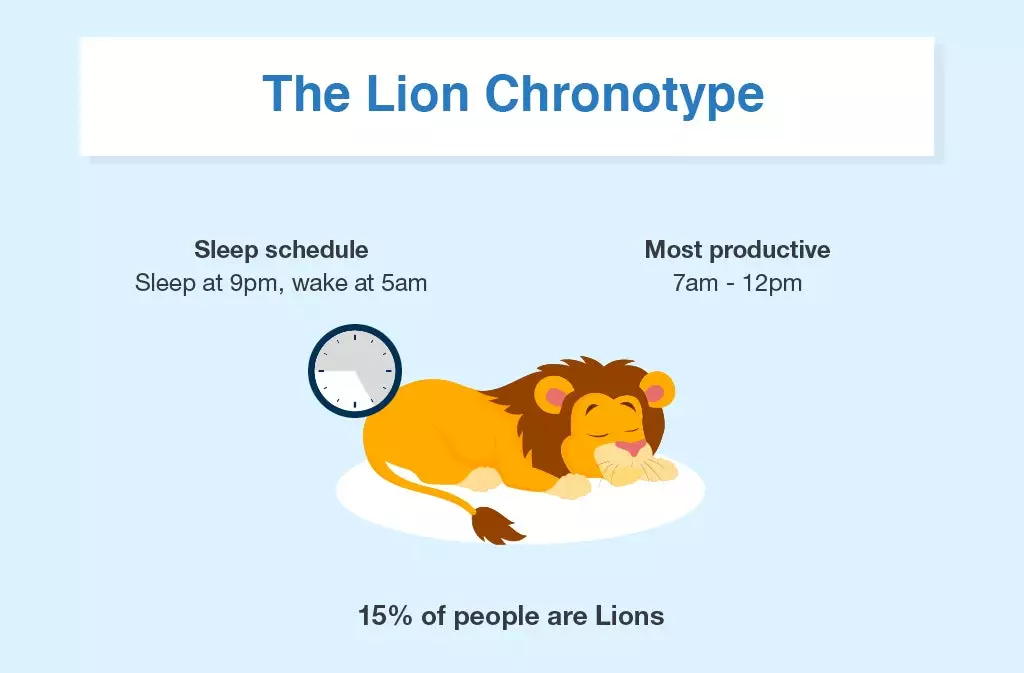 The Lion Chronotype

Sleep schedule
Sleep at 9pm, wake at 5am

Most productive
7am - 12pm

15% of people are Lions